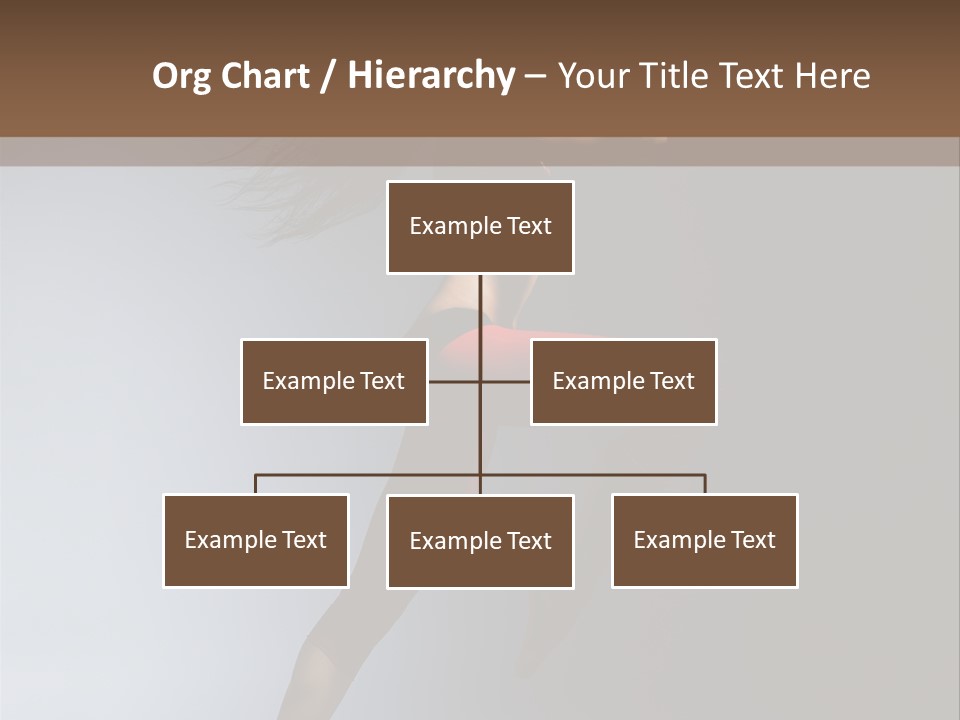 Org Chart / Hierarchy – Your Title Text Here

Example Text

Example Text

Example Text

Example Text

Example Text

Example Text